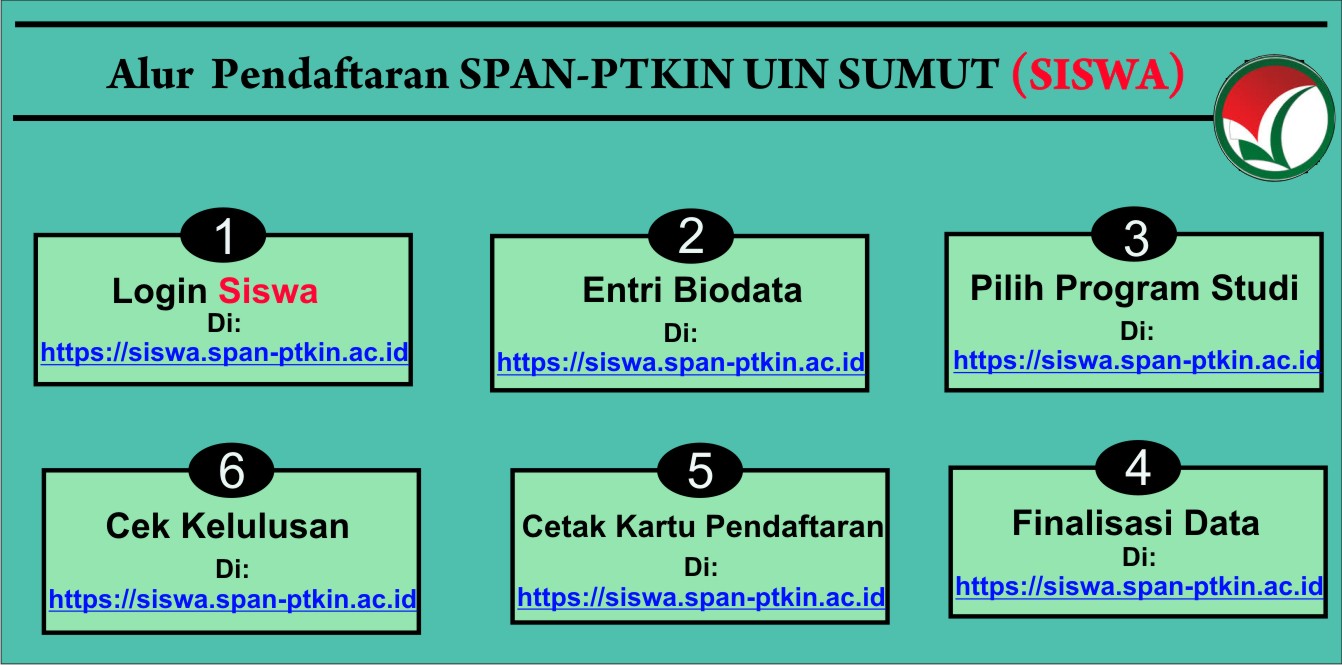 Alur Pendaftaran SPAN-PTKIN UIN SUMUT (SISWA)

1
Login Siswa
Di:
https://siswa.span-ptkin.ac.id

2
Entri Biodata
Di:
https://siswa.span-ptkin.ac.id

3
Pilih Program Studi
Di:
https://siswa.span-ptkin.ac.id

6
Cek Kelulusan
Di:
https://siswa.span-ptkin.ac.id

5
Cetak Kartu Pendaftaran
Di:
https://siswa.span-ptkin.ac.id

4
Finalisasi Data
Di:
https://siswa.span-ptkin.ac.id